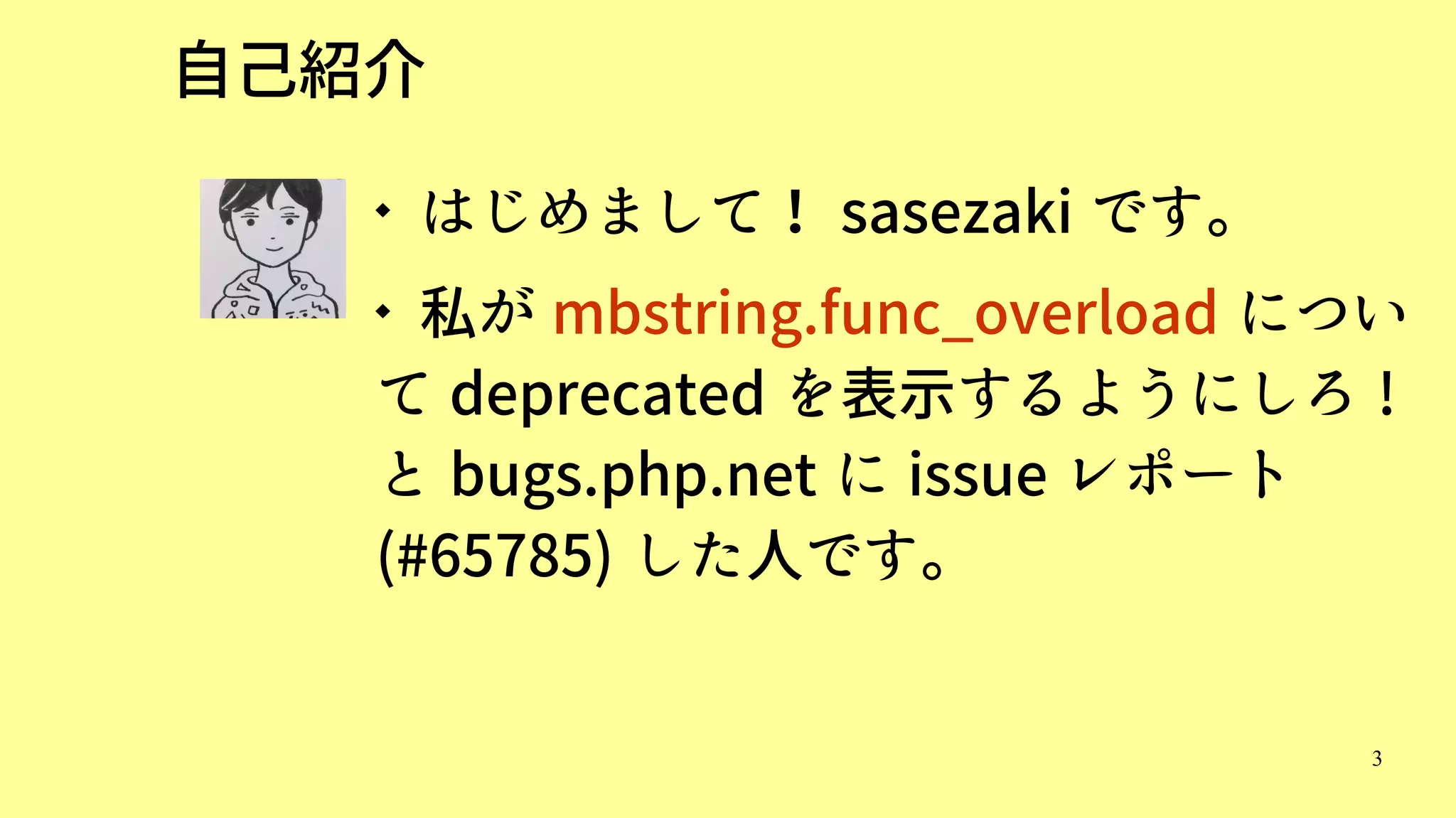 自己紹介

• はじめまして！ sasezaki です。

• 私が mbstring.func_overload について deprecated を表示するようにしろ！と bugs.php.net に issue レポート (#65785) した人です。

3